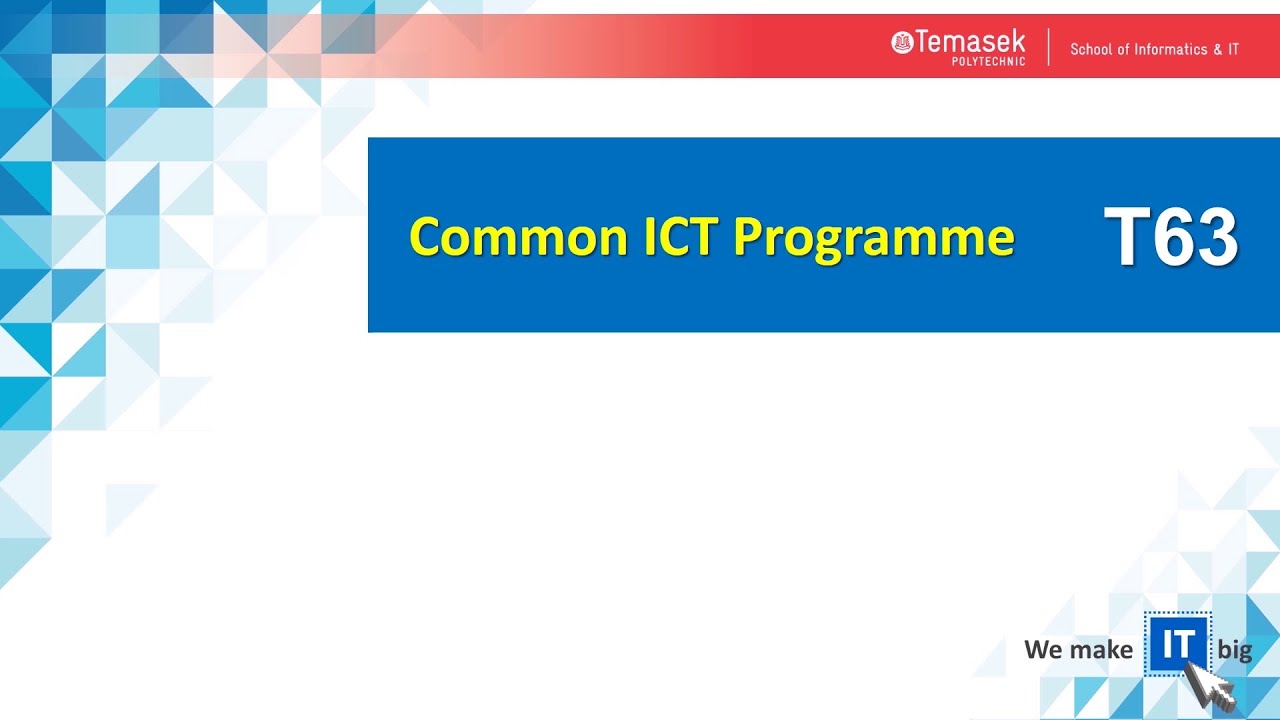 Temasek POLYTECHNIC

School of Informatics & IT

Common ICT Programme

T63

We make IT big